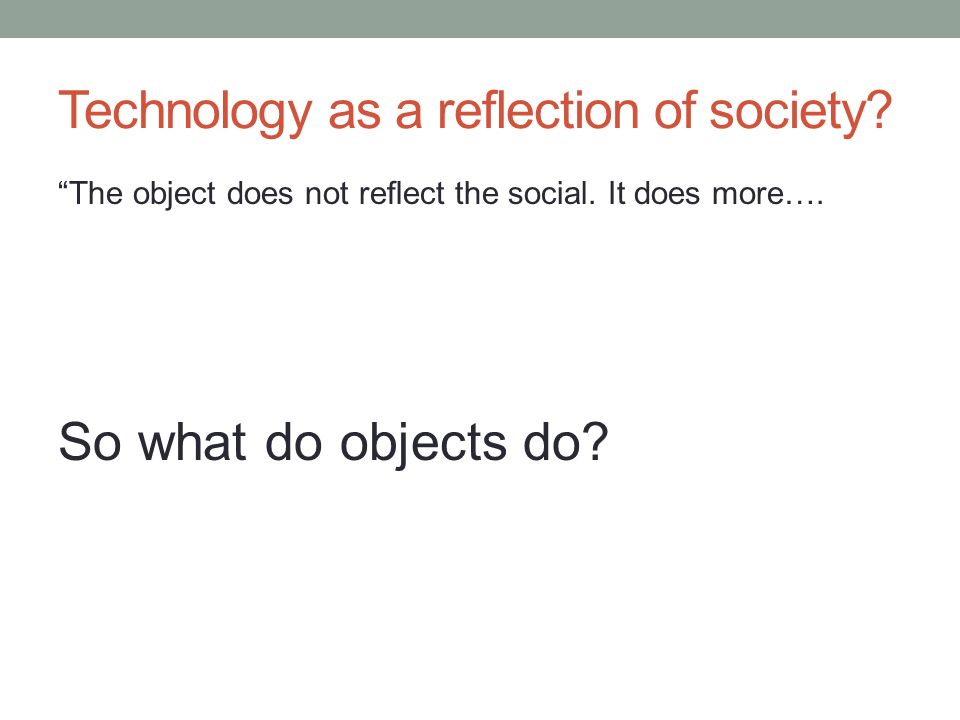 Technology as a reflection of society?

“The object does not reflect the social. It does more….

So what do objects do?